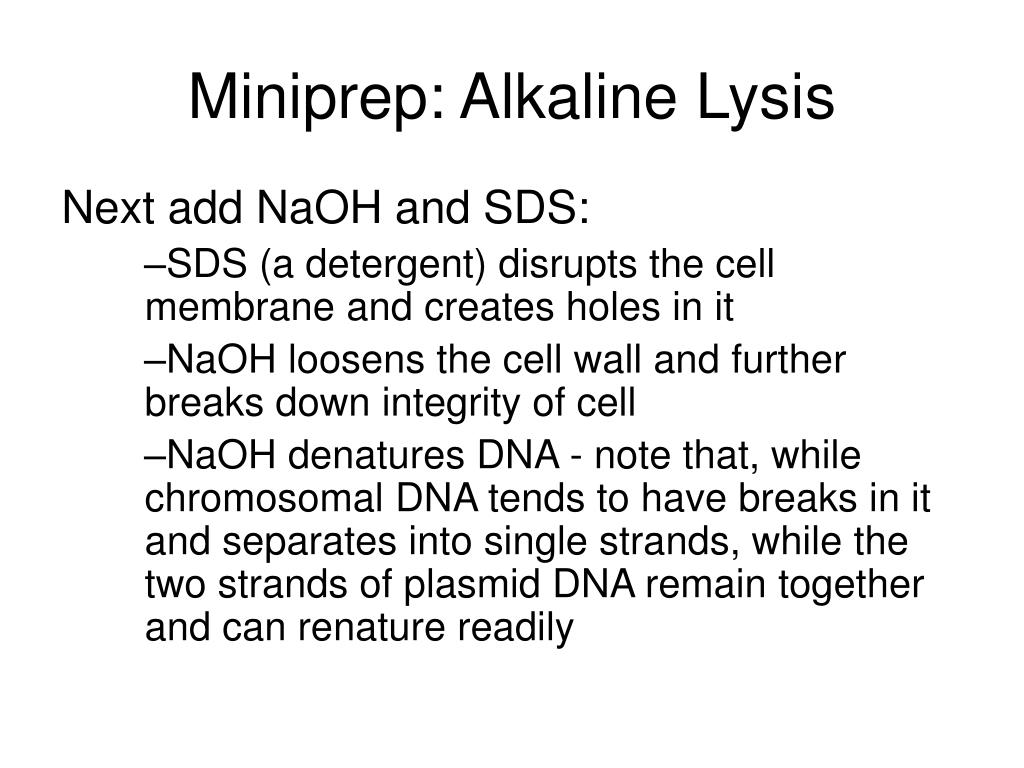 Miniprep: Alkaline Lysis

Next add NaOH and SDS:

–SDS (a detergent) disrupts the cell membrane and creates holes in it

–NaOH loosens the cell wall and further breaks down integrity of cell

–NaOH denatures DNA - note that, while chromosomal DNA tends to have breaks in it and separates into single strands, while the two strands of plasmid DNA remain together and can renature readily